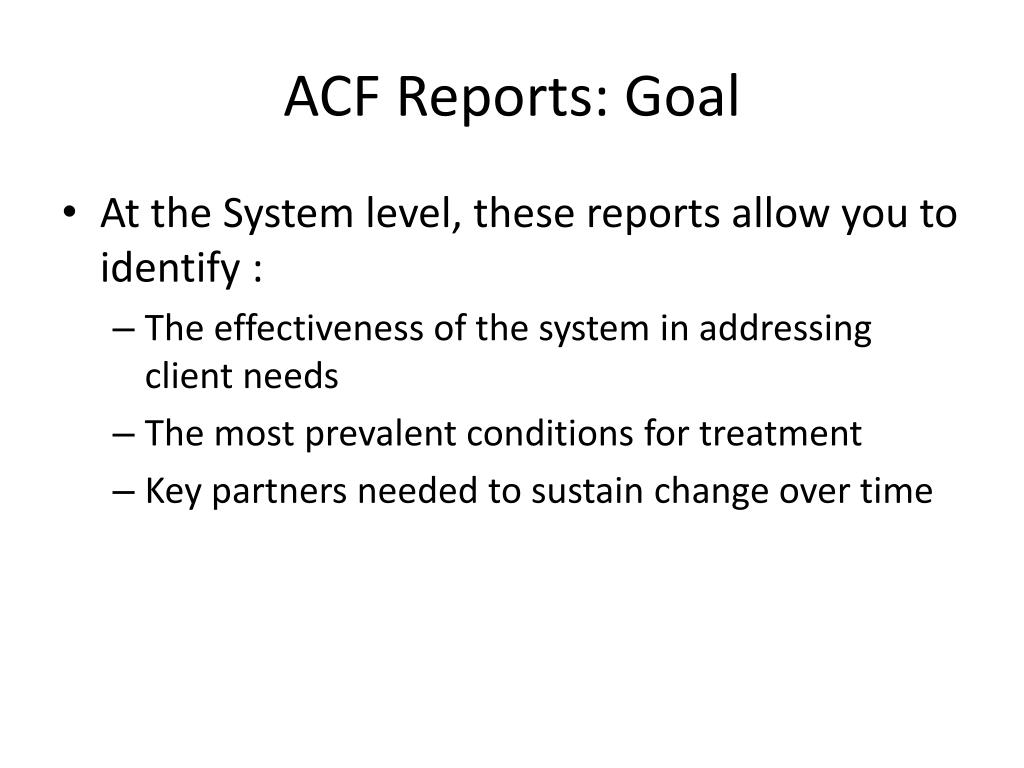 ACF Reports: Goal

• At the System level, these reports allow you to identify :
– The effectiveness of the system in addressing client needs
– The most prevalent conditions for treatment
– Key partners needed to sustain change over time